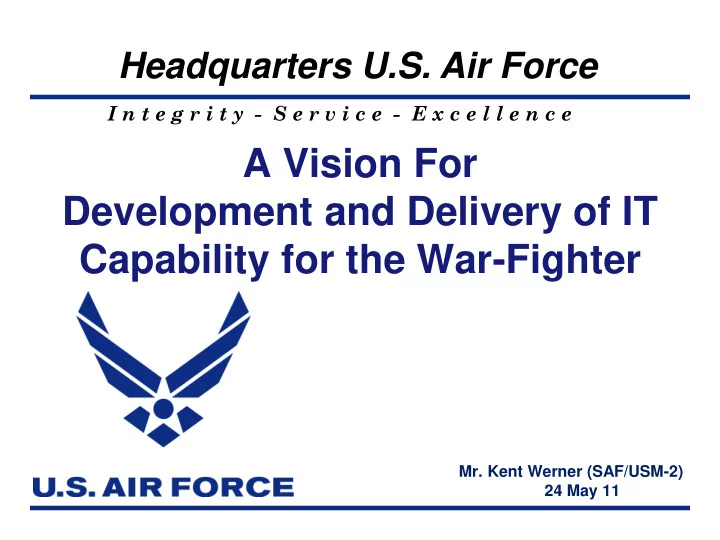 Headquarters U.S. Air Force

Integrity - Service - Excellence

A Vision For
Development and Delivery of IT Capability for the War-Fighter

U.S. AIR FORCE

Mr. Kent Werner (SAF/USM-2)
24 May 11